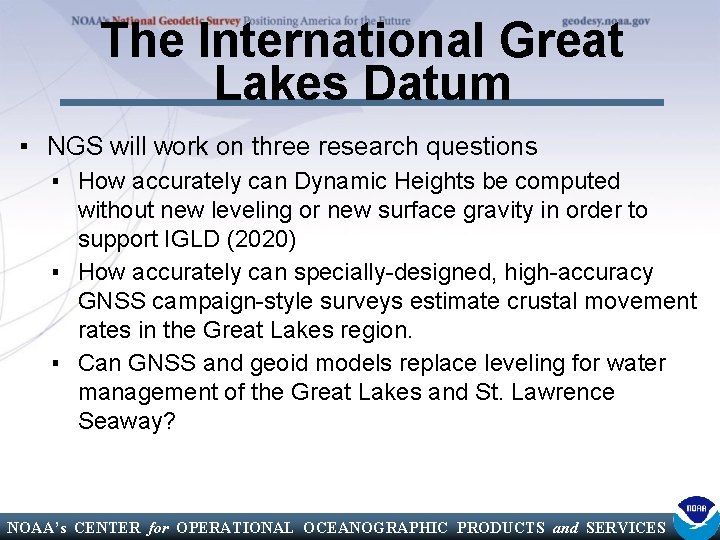 NOAA's National Geodetic Survey Positioning America for the Future

geodesy.noaa.gov

The International Great Lakes Datum

▪ NGS will work on three research questions

▪ How accurately can Dynamic Heights be computed without new leveling or new surface gravity in order to support IGLD (2020)

▪ How accurately can specially-designed, high-accuracy GNSS campaign-style surveys estimate crustal movement rates in the Great Lakes region.

▪ Can GNSS and geoid models replace leveling for water management of the Great Lakes and St. Lawrence Seaway?

NOAA's CENTER for OPERATIONAL OCEANOGRAPHIC PRODUCTS and SERVICES

NOAA